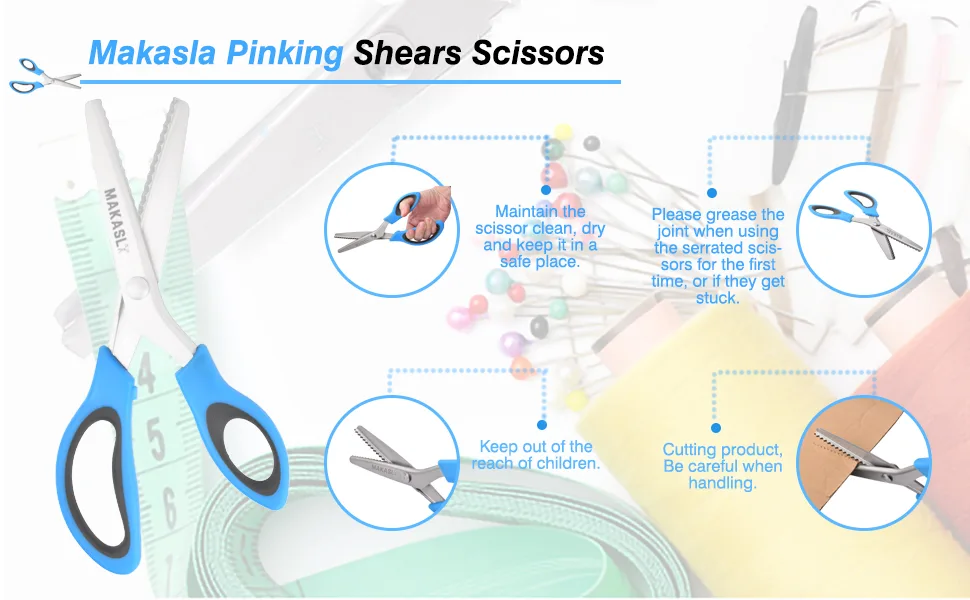 Makasla Pinking Shears Scissors

MAKASLA

Maintain the scissor clean, dry and keep it in a safe place.

Please grease the joint when using the serrated scissors for the first time, or if they get stuck.

Keep out of the reach of children.

Cutting product, Be careful when handling.